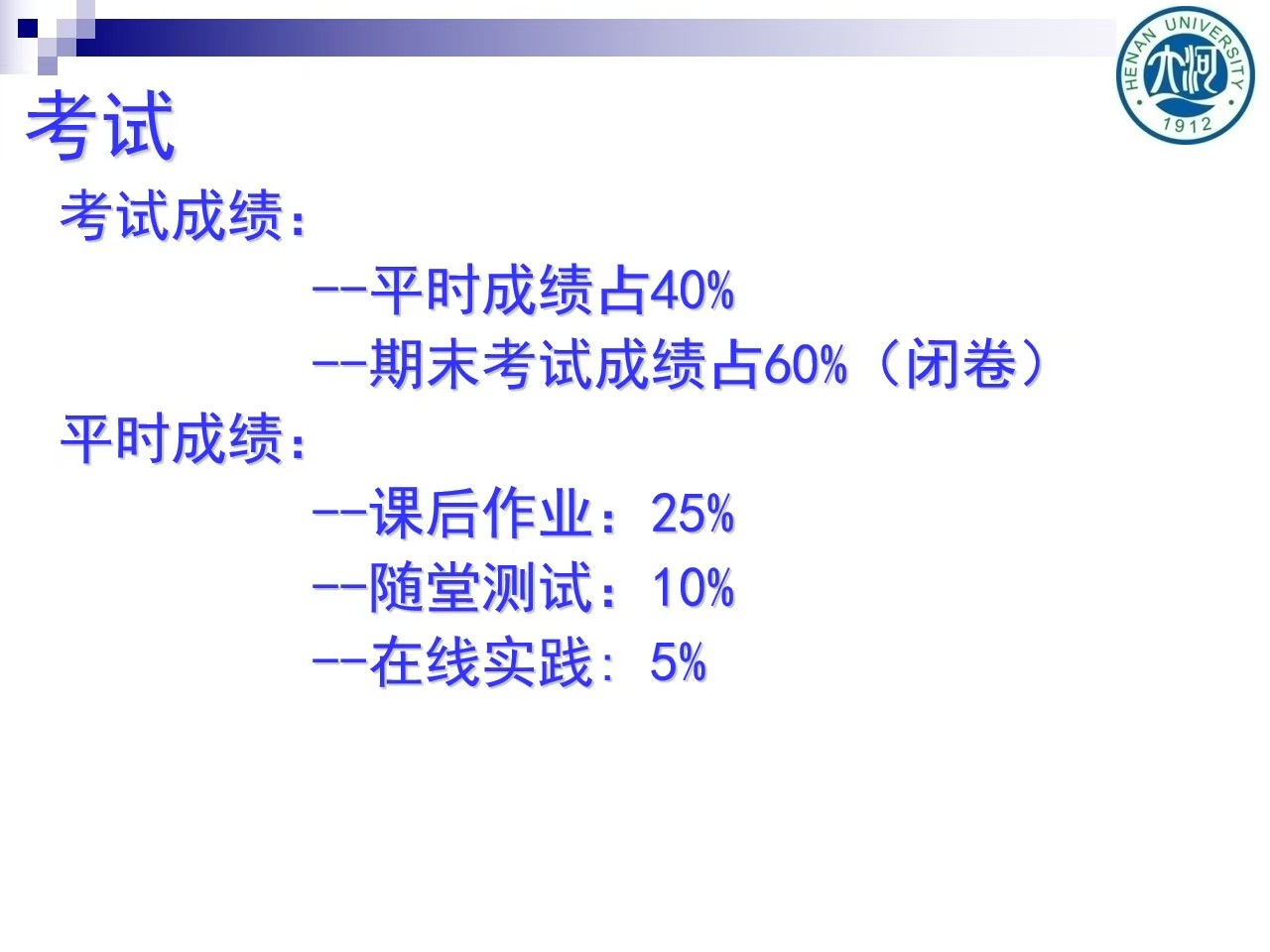 HENAN UNIVERSITY
1912

考试

考试成绩：

--平时成绩占40%

--期末考试成绩占60%（闭卷）

平时成绩：

--课后作业：25%

--随堂测试：10%

--在线实践: 5%